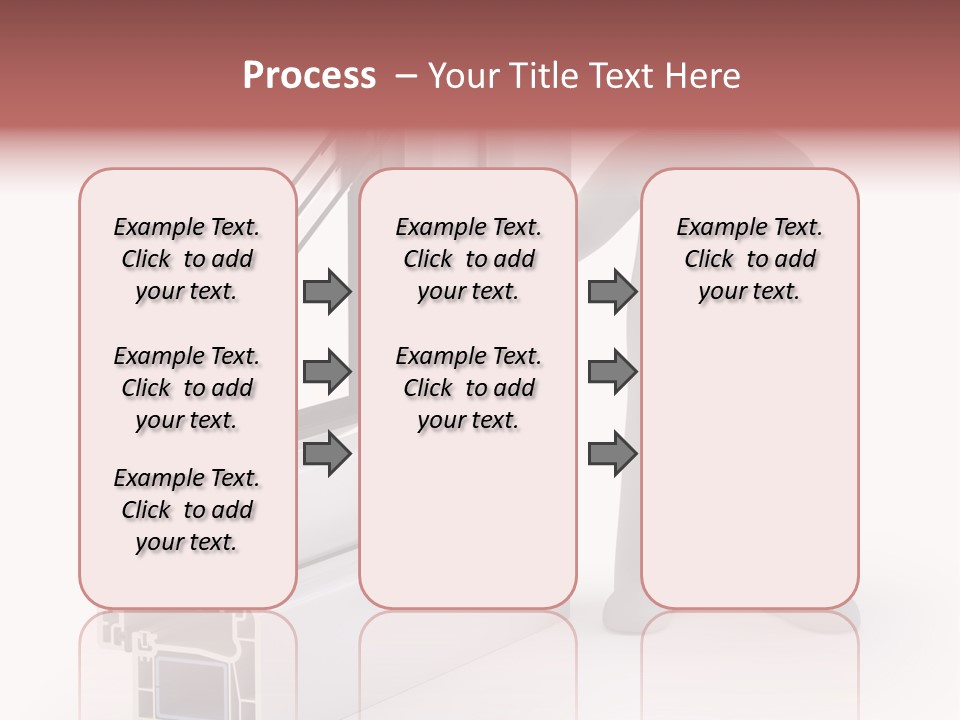 Process – Your Title Text Here

Example Text. Click to add your text.

Example Text. Click to add your text.

Example Text. Click to add your text.

Example Text. Click to add your text.

Example Text. Click to add your text.

Example Text. Click to add your text.